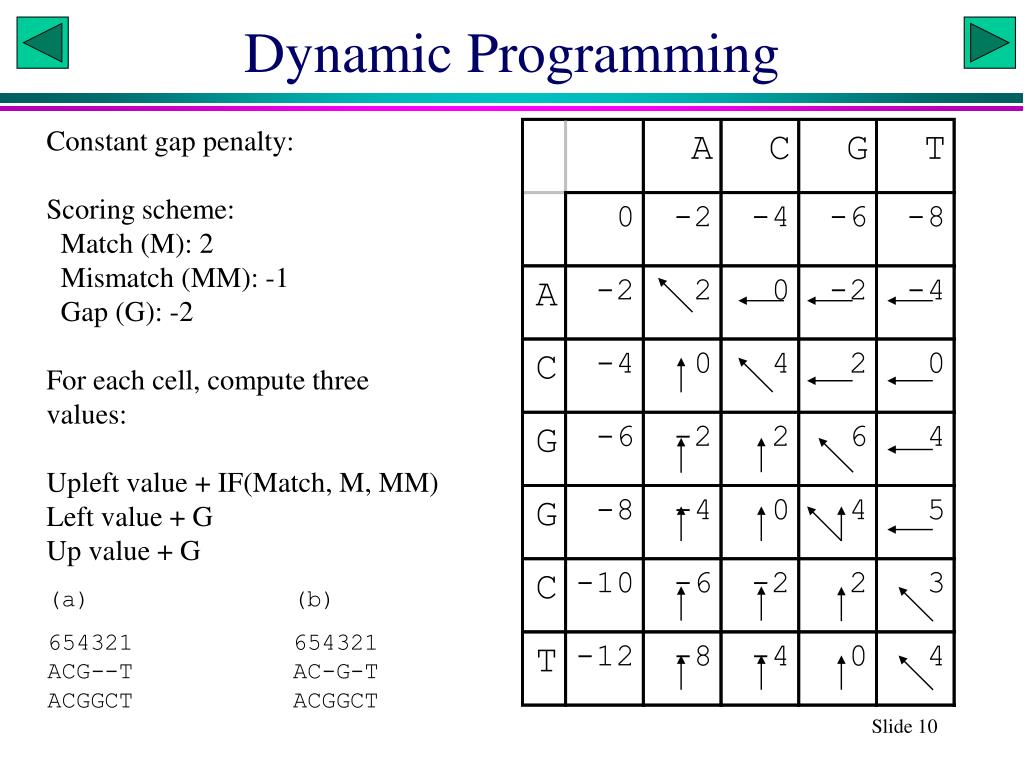 Dynamic Programming

Constant gap penalty:

Scoring scheme:
Match (M): 2
Mismatch (MM): -1
Gap (G): -2

For each cell, compute three values:

Upleft value + IF(Match, M, MM)
Left value + G
Up value + G

(a)
654321
ACG--T
ACGGCT

(b)
654321
AC-G-T
ACGGCT

| | | A | C | G | T |
|---|---|---|---|---|---|
| | 0 | -2 | -4 | -6 | -8 |
| A | -2 | 2 | 0 | -2 | -4 |
| C | -4 | 0 | 4 | 2 | 0 |
| G | -6 | -2 | 2 | 6 | 4 |
| G | -8 | -4 | 0 | 4 | 5 |
| C | -10 | -6 | -2 | 2 | 3 |
| T | -12 | -8 | -4 | 0 | 4 |

Slide 10